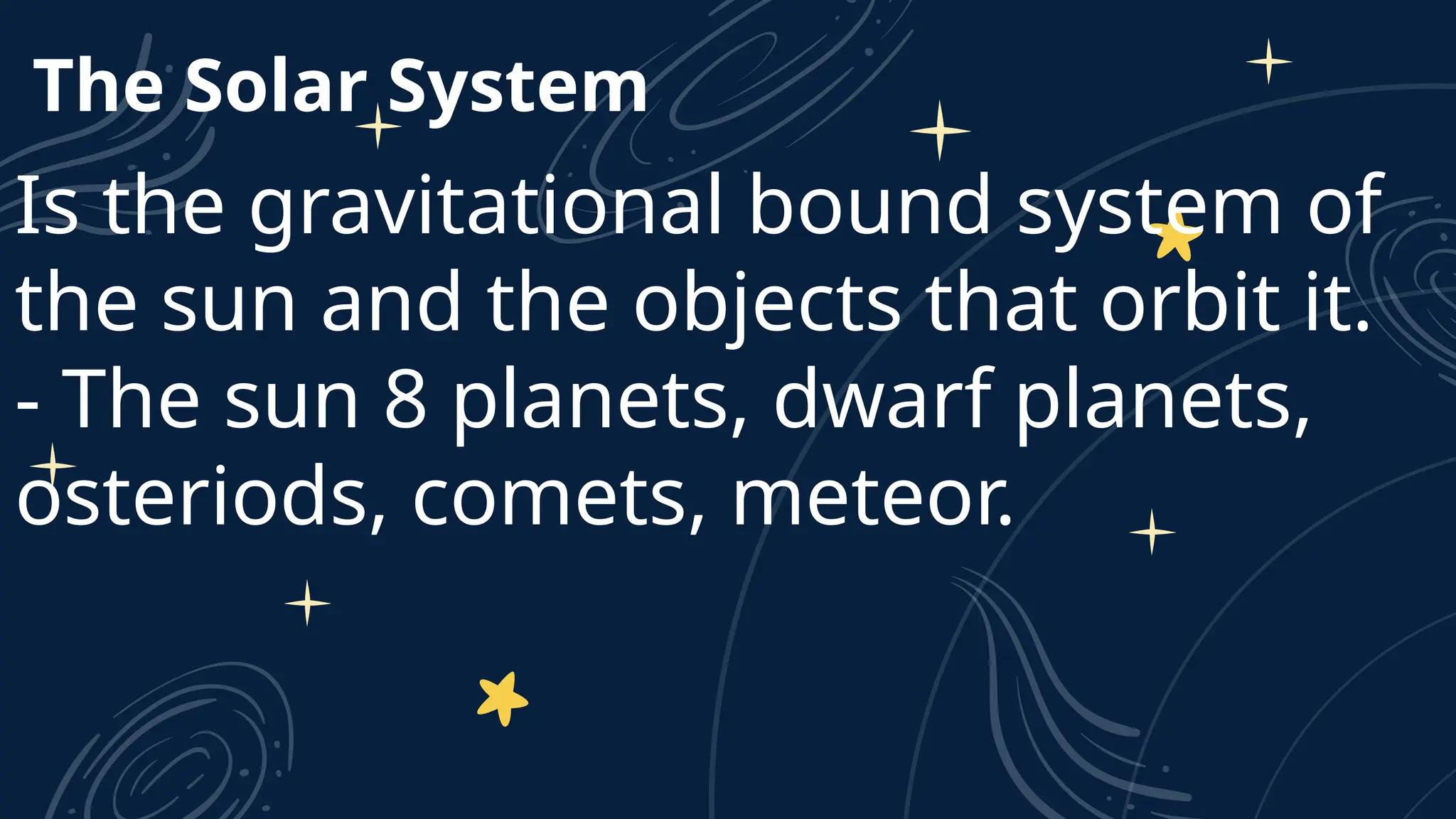 The Solar System

Is the gravitational bound system of the sun and the objects that orbit it.
- The sun 8 planets, dwarf planets, osteriods, comets, meteor.